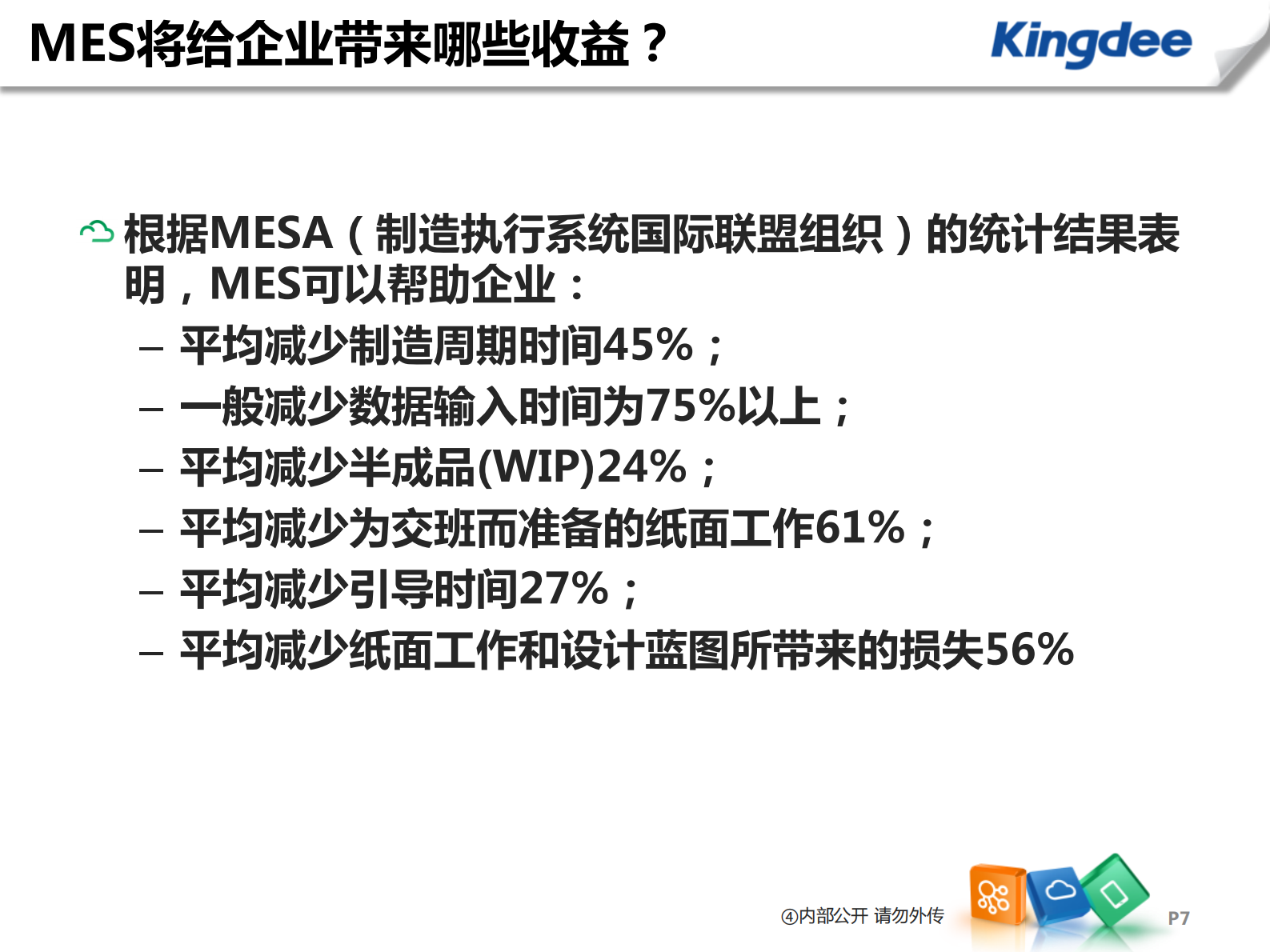 MES将给企业带来哪些收益？

Kingdee

根据MESA（制造执行系统国际联盟组织）的统计结果表明，MES可以帮助企业：

– 平均减少制造周期时间45%；
– 一般减少数据输入时间为75%以上；
– 平均减少半成品(WIP)24%；
– 平均减少为交班而准备的纸面工作61%；
– 平均减少引导时间27%；
– 平均减少纸面工作和设计蓝图所带来的损失56%

④内部公开 请勿外传

P7